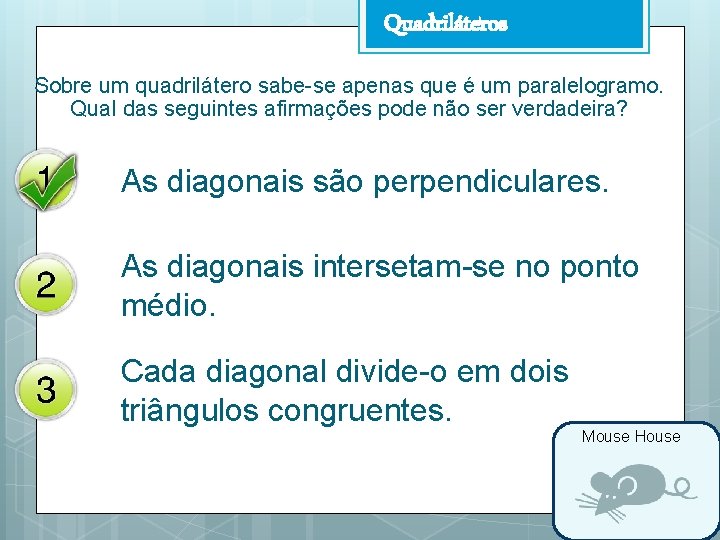 Quadriláteros

Sobre um quadrilátero sabe-se apenas que é um paralelogramo. Qual das seguintes afirmações pode não ser verdadeira?

1 As diagonais são perpendiculares.

2 As diagonais intersetam-se no ponto médio.

3 Cada diagonal divide-o em dois triângulos congruentes.

Mouse House